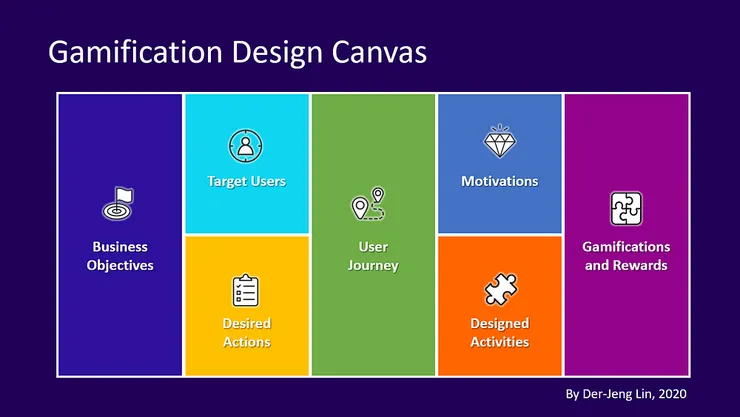 Gamification Design Canvas

Business Objectives

Target Users

Desired Actions

User Journey

Motivations

Designed Activities

Gamifications and Rewards

By Der-Jeng Lin, 2020